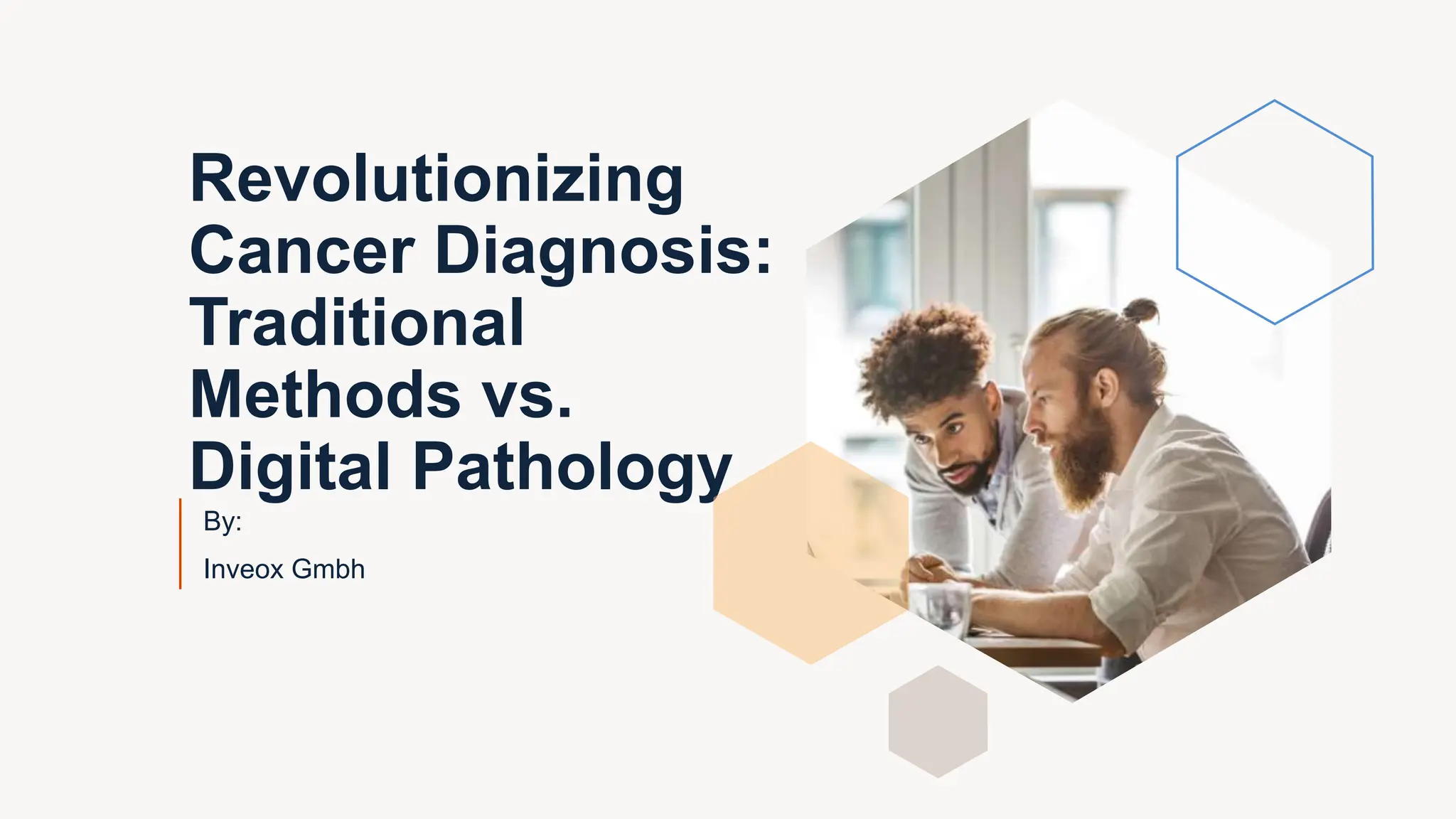 Revolutionizing Cancer Diagnosis: Traditional Methods vs. Digital Pathology

By:

Inveox Gmbh